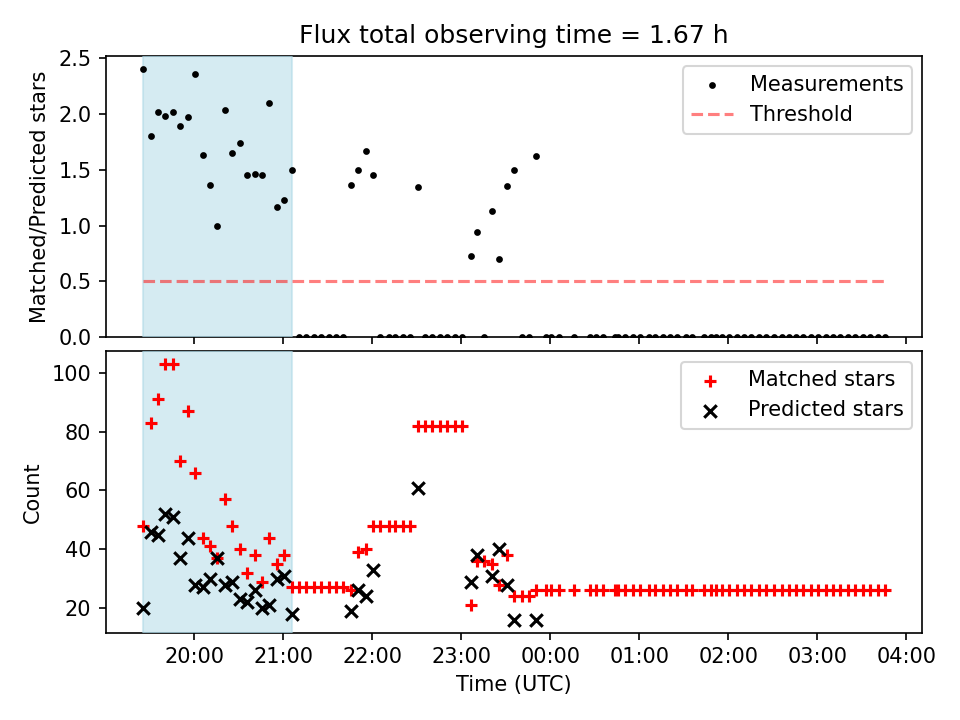 Flux total observing time = 1.67 h

Matched/Predicted stars

2.5
2.0
1.5
1.0
0.5
0.0

Measurements
Threshold

Count

100
80
60
40
20

Matched stars
Predicted stars

20:00 21:00 22:00 23:00 00:00 01:00 02:00 03:00 04:00

Time (UTC)